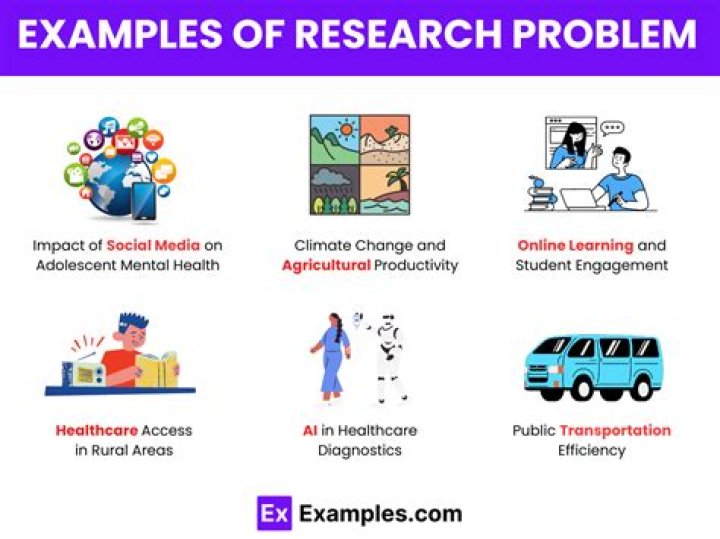 EXAMPLES OF RESEARCH PROBLEM

Impact of Social Media on Adolescent Mental Health

Climate Change and Agricultural Productivity

Online Learning and Student Engagement

Healthcare Access in Rural Areas

AI in Healthcare Diagnostics

Public Transportation Efficiency

Ex Examples.com